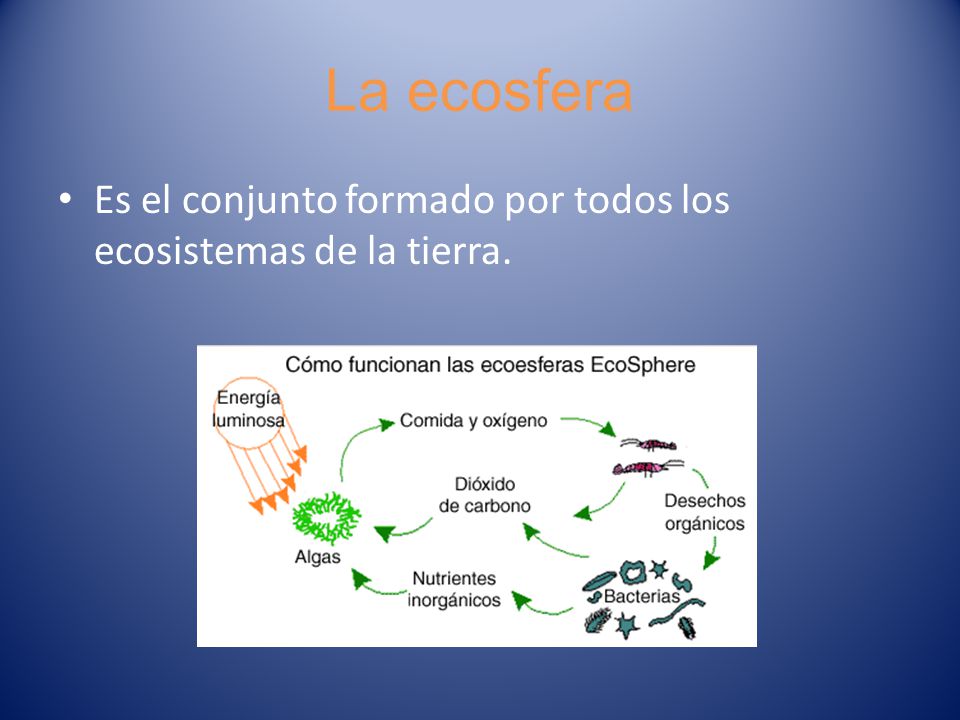 La ecosfera

• Es el conjunto formado por todos los ecosistemas de la tierra.

Cómo funcionan las ecoesferas EcoSphere

Energía luminosa

Comida y oxígeno

Dióxido de carbono

Desechos orgánicos

Algas

Nutrientes inorgánicos

Bacterias